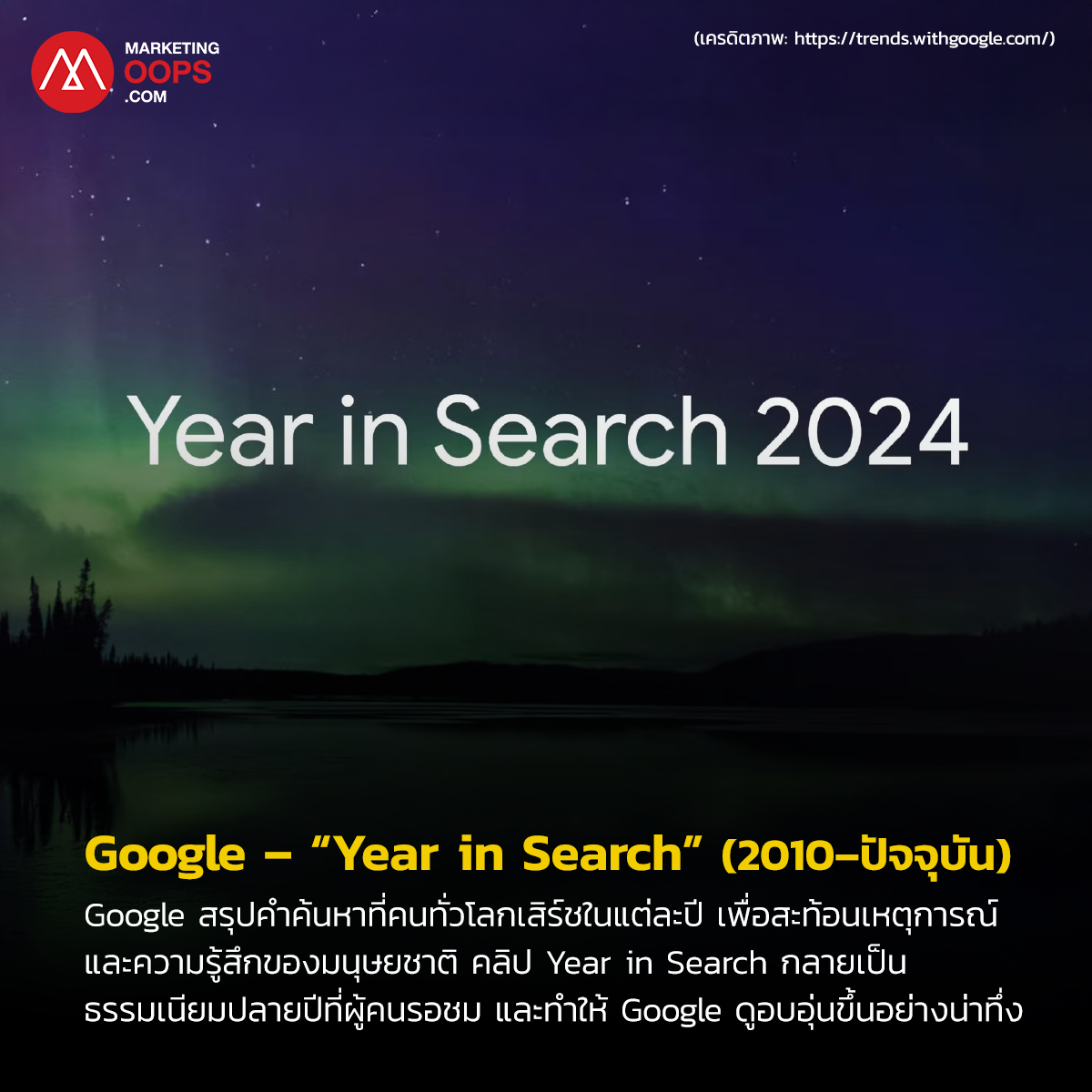 MARKETING OOPS .COM

(เครดิตภาพ: https://trends.withgoogle.com/)

Year in Search 2024

Google – “Year in Search” (2010–ปัจจุบัน)

Google สรุปคำค้นหาที่คนทั่วโลกเสิร์ชในแต่ละปี เพื่อสะท้อนเหตุการณ์และความรู้สึกของมนุษยชาติ คลิป Year in Search กลายเป็นธรรมเนียมปลายปีที่ผู้คนรอชม และทำให้ Google ดูอบอุ่นขึ้นอย่างน่าทึ่ง